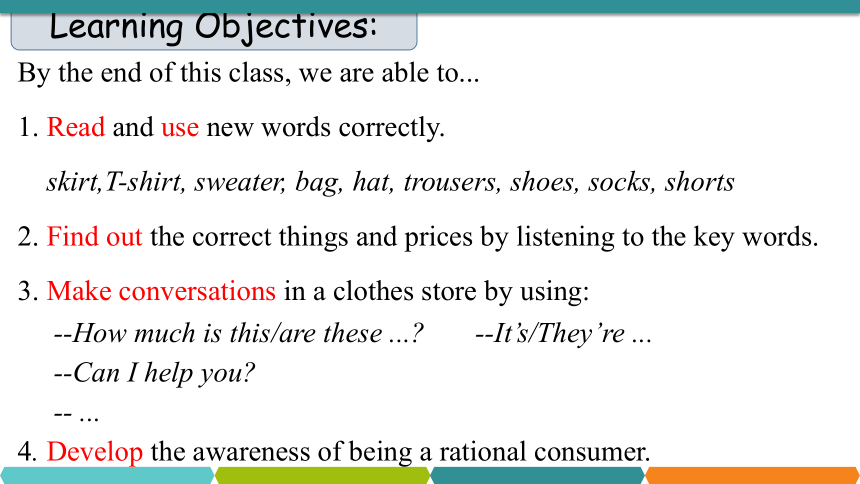 Learning Objectives:

By the end of this class, we are able to...

1. Read and use new words correctly.

skirt,T-shirt, sweater, bag, hat, trousers, shoes, socks, shorts

2. Find out the correct things and prices by listening to the key words.

3. Make conversations in a clothes store by using:

--How much is this/are these ...? --It's/They're ...

--Can I help you?

-- ...

4. Develop the awareness of being a rational consumer.